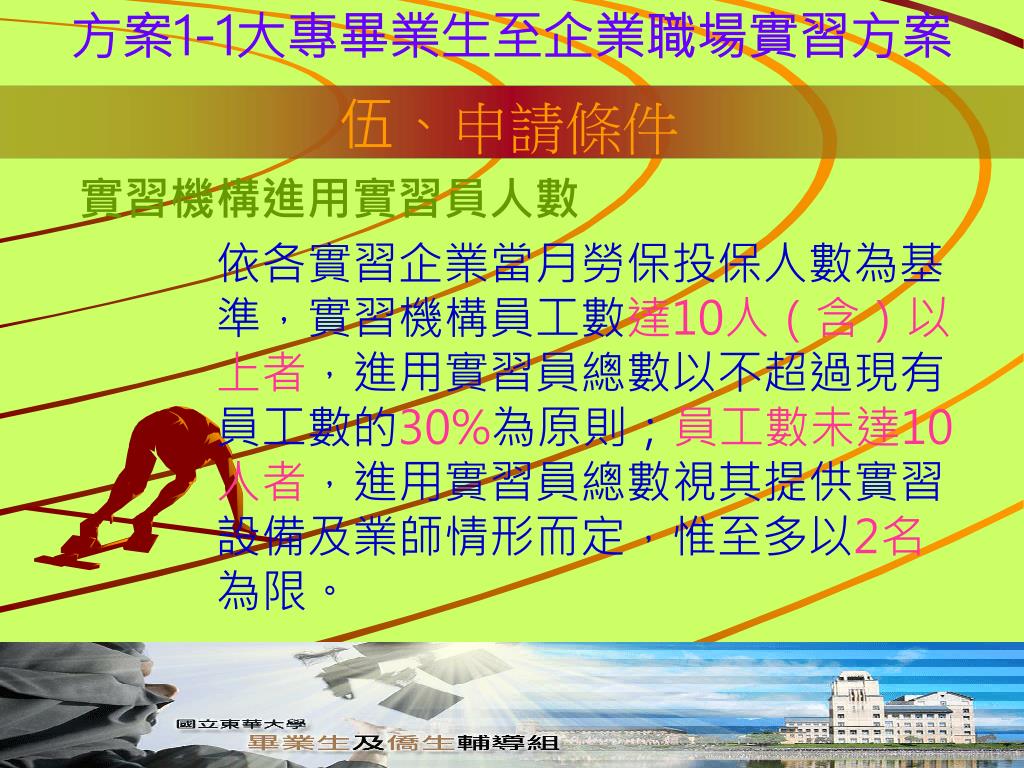 方案1-1大專畢業生至企業職場實習方案

伍、申請條件

實習機構進用實習員人數

依各實習企業當月勞保投保人數為基準，實習機構員工數達10人（含）以上者，進用實習員總數以不超過現有員工數的30%為原則；員工數未達10人者，進用實習員總數視其提供實習設備及業師情形而定，惟至多以2名為限。

國立東華大學
畢業生及僑生輔導組